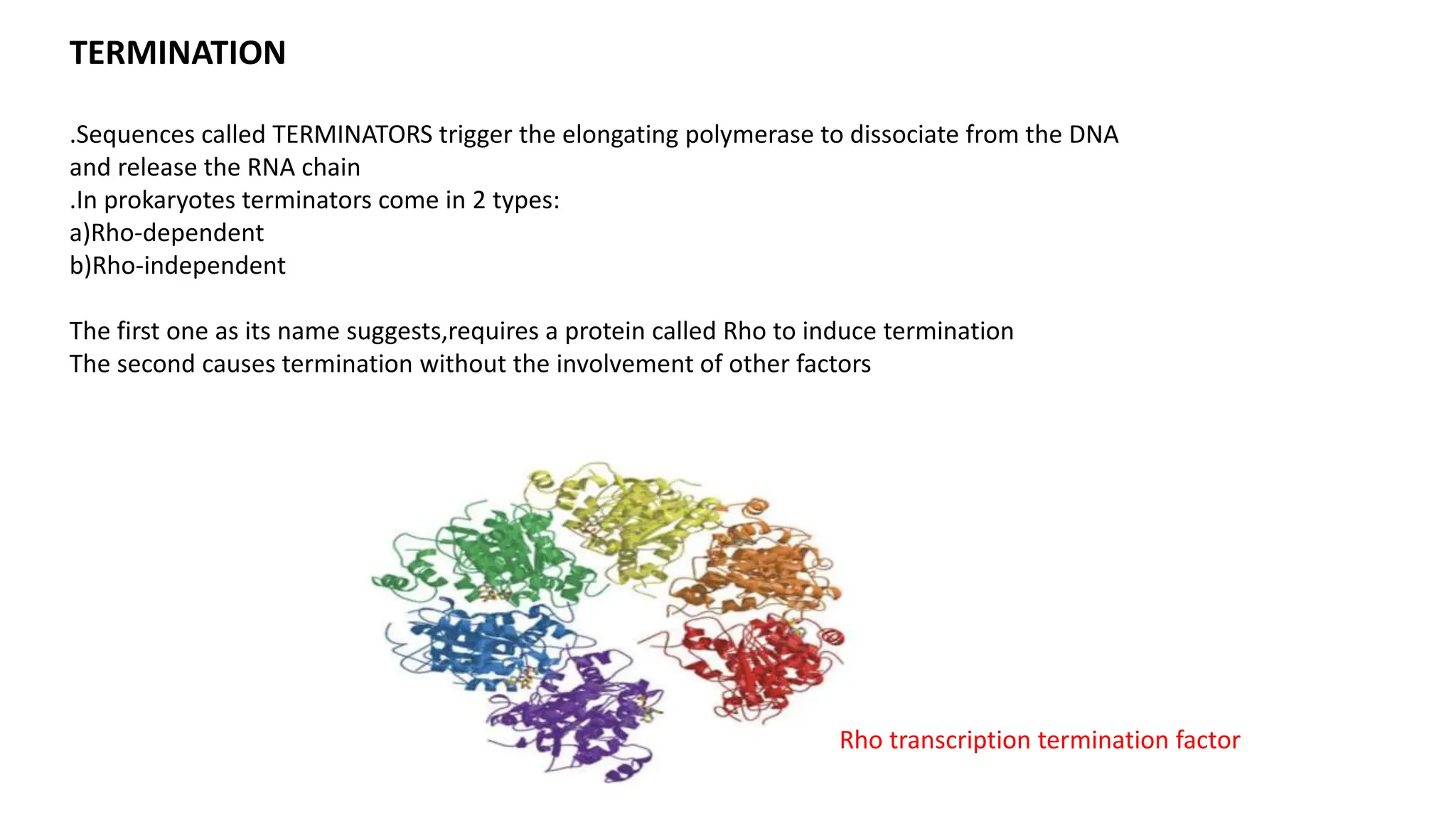 TERMINATION

.Sequences called TERMINATORS trigger the elongating polymerase to dissociate from the DNA and release the RNA chain
.In prokaryotes terminators come in 2 types:
a)Rho-dependent
b)Rho-independent

The first one as its name suggests,requires a protein called Rho to induce termination
The second causes termination without the involvement of other factors

Rho transcription termination factor